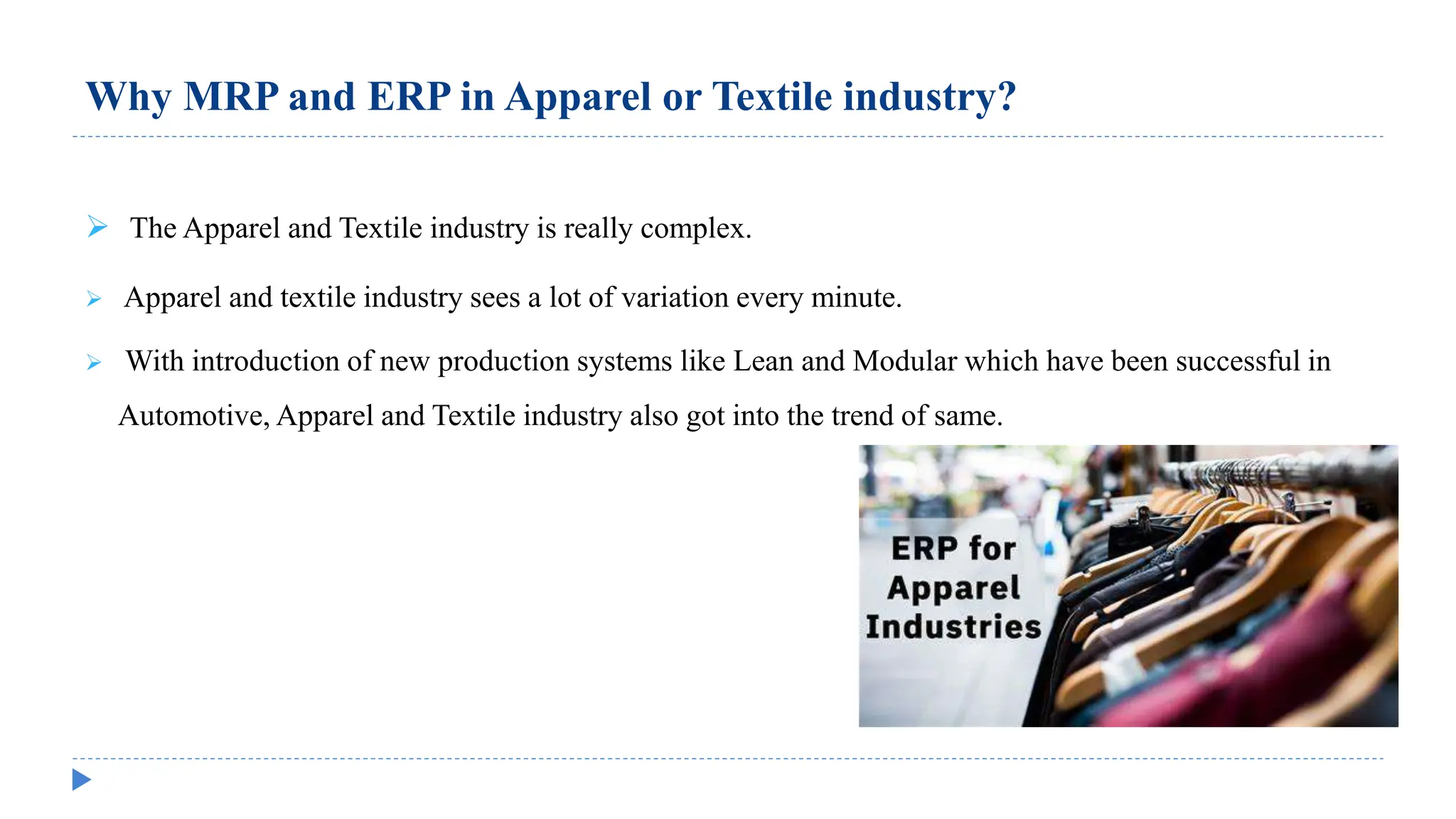 Why MRP and ERP in Apparel or Textile industry?

➢ The Apparel and Textile industry is really complex.

➢ Apparel and textile industry sees a lot of variation every minute.

➢ With introduction of new production systems like Lean and Modular which have been successful in Automotive, Apparel and Textile industry also got into the trend of same.

ERP for Apparel Industries